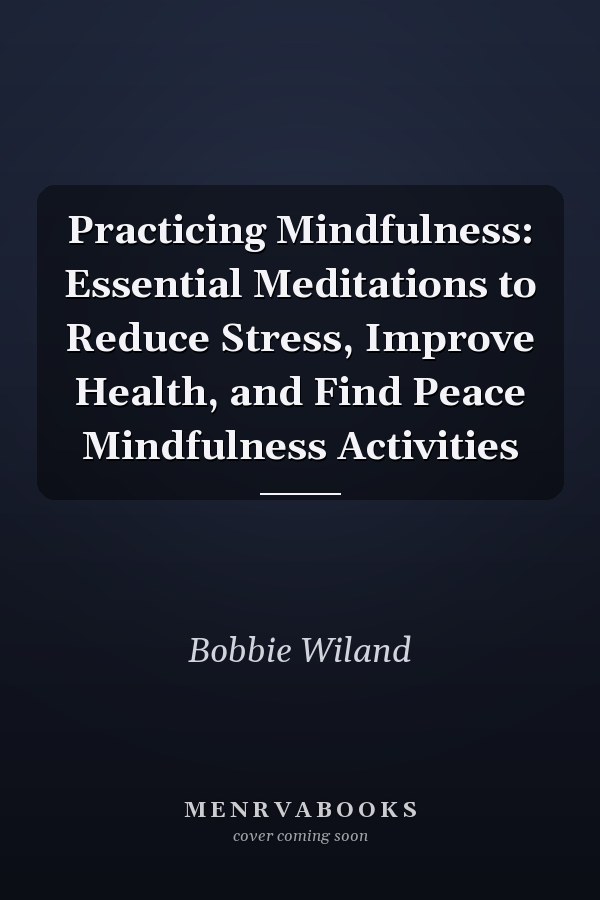 Practicing Mindfulness: Essential Meditations to Reduce Stress, Improve Health, and Find Peace Mindfulness Activities

Bobbie Wiland

MENRVABOOKS
cover coming soon